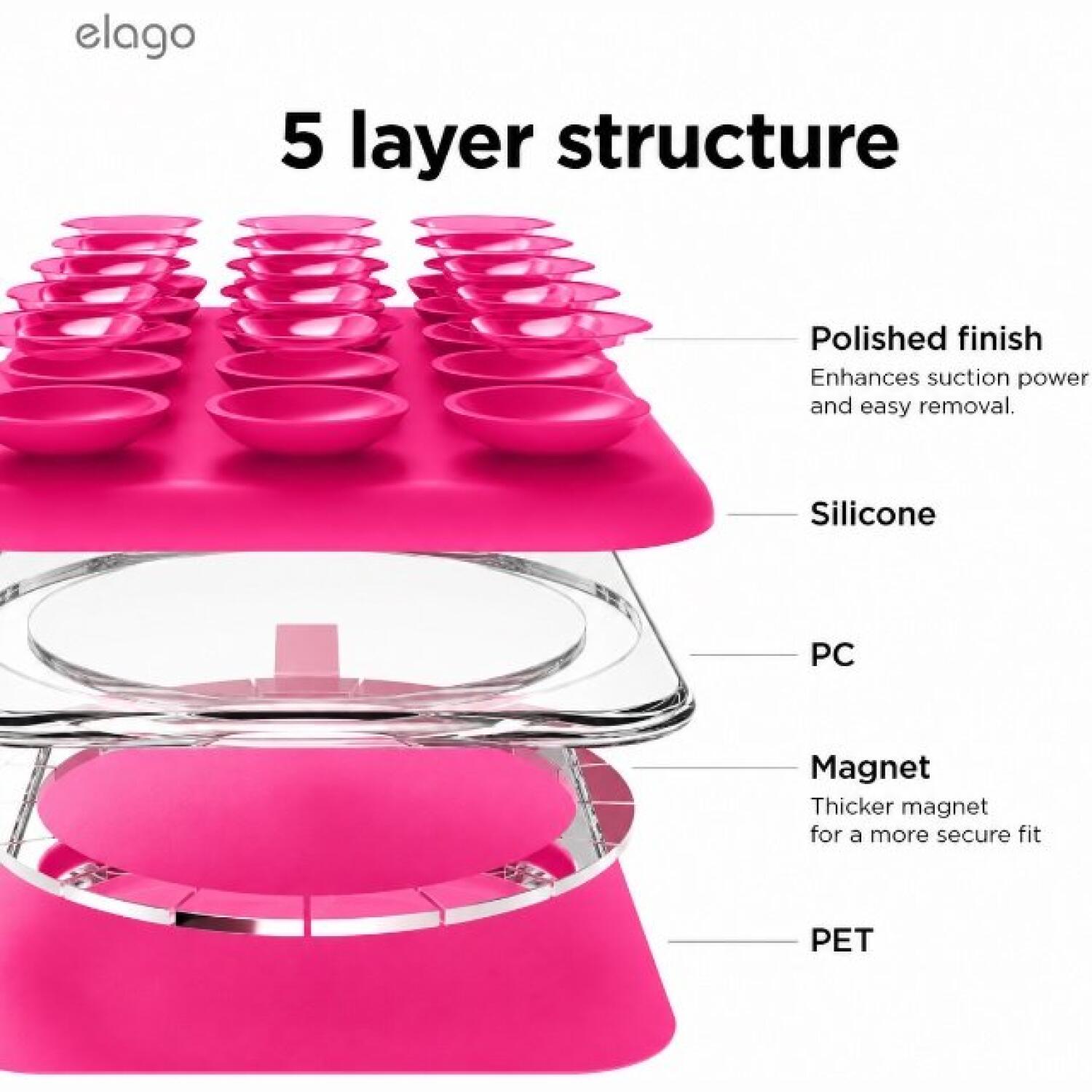 elago

5 layer structure

Polished finish
Enhances suction power and easy removal.

Silicone

PC

Magnet
Thicker magnet for a more secure fit

PET